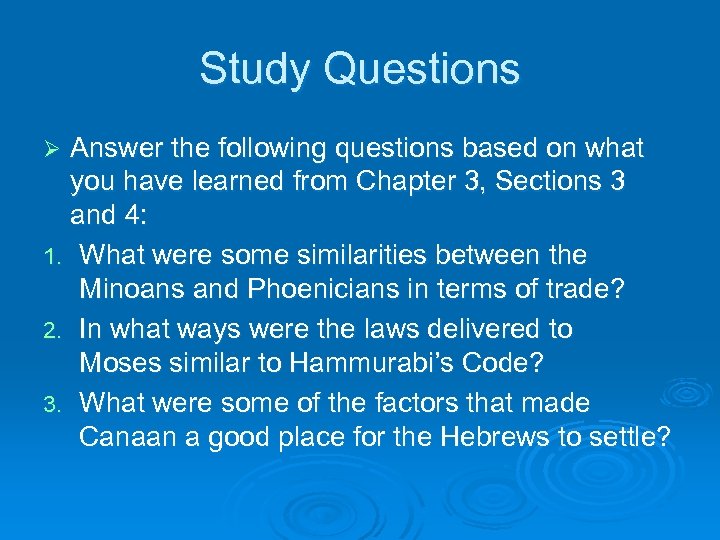 Study Questions

➢ Answer the following questions based on what you have learned from Chapter 3, Sections 3 and 4:

1. What were some similarities between the Minoans and Phoenicians in terms of trade?
2. In what ways were the laws delivered to Moses similar to Hammurabi's Code?
3. What were some of the factors that made Canaan a good place for the Hebrews to settle?